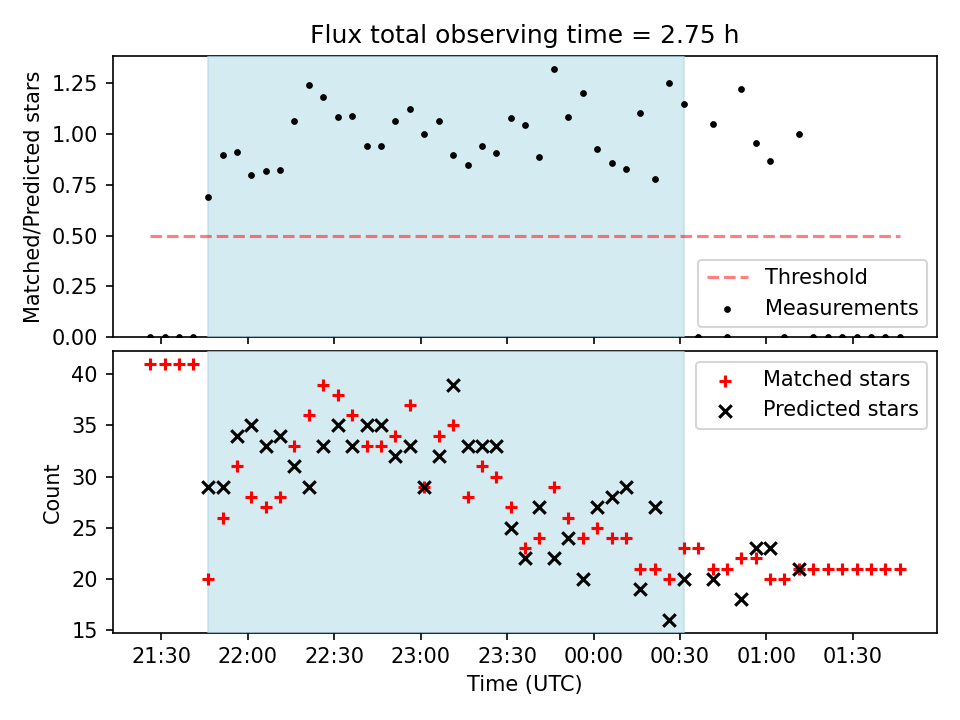 Flux total observing time = 2.75 h

Matched/Predicted stars

1.25
1.00
0.75
0.50
0.25
0.00

Threshold
Measurements

Count

40
35
30
25
20
15

Matched stars
Predicted stars

21:30
22:00
22:30
23:00
23:30
00:00
00:30
01:00
01:30

Time (UTC)